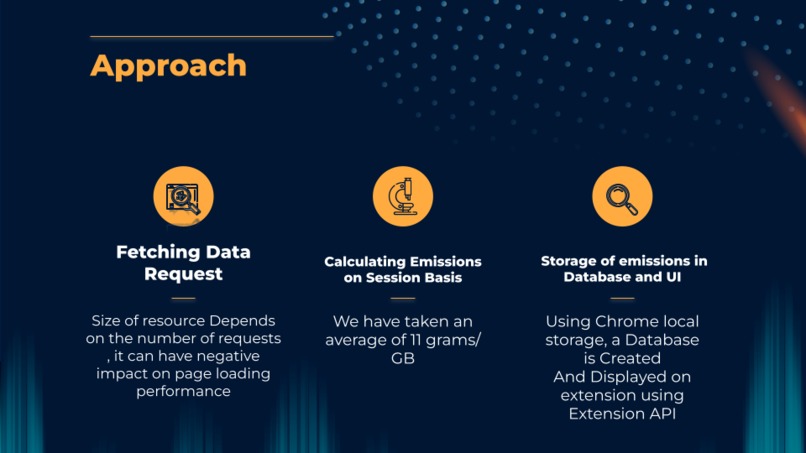 Approach

Fetching Data Request

Size of resource Depends on the number of requests , it can have negative impact on page loading performance

Calculating Emissions on Session Basis

We have taken an average of 11 grams/ GB

Storage of emissions in Database and UI

Using Chrome local storage, a Database is Created And Displayed on extension using Extension API